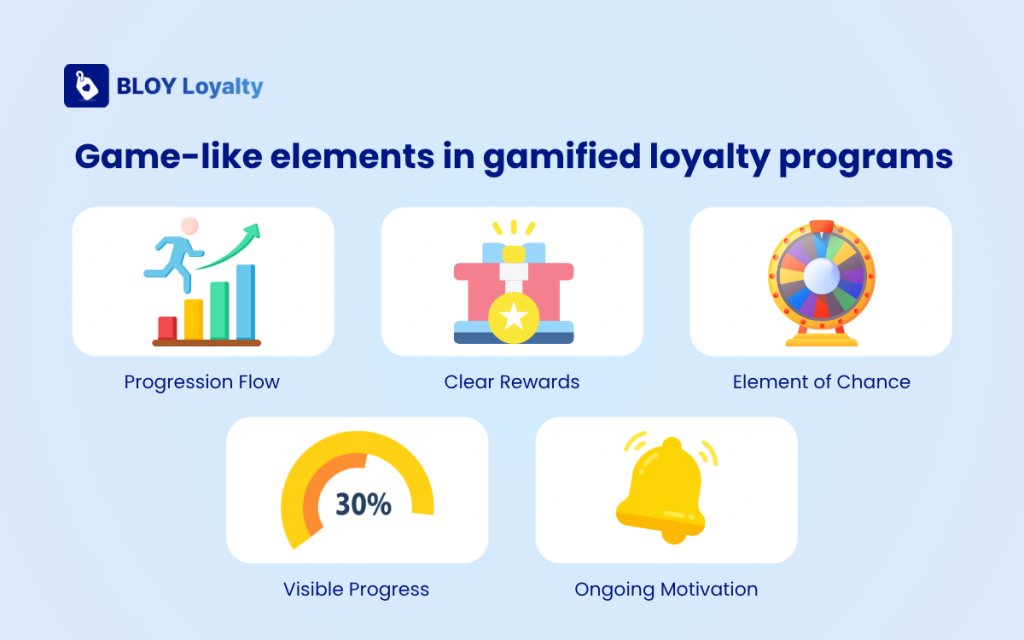 BLOY Loyalty

Game-like elements in gamified loyalty programs

Progression Flow

Clear Rewards

Element of Chance

30%

Visible Progress

Ongoing Motivation